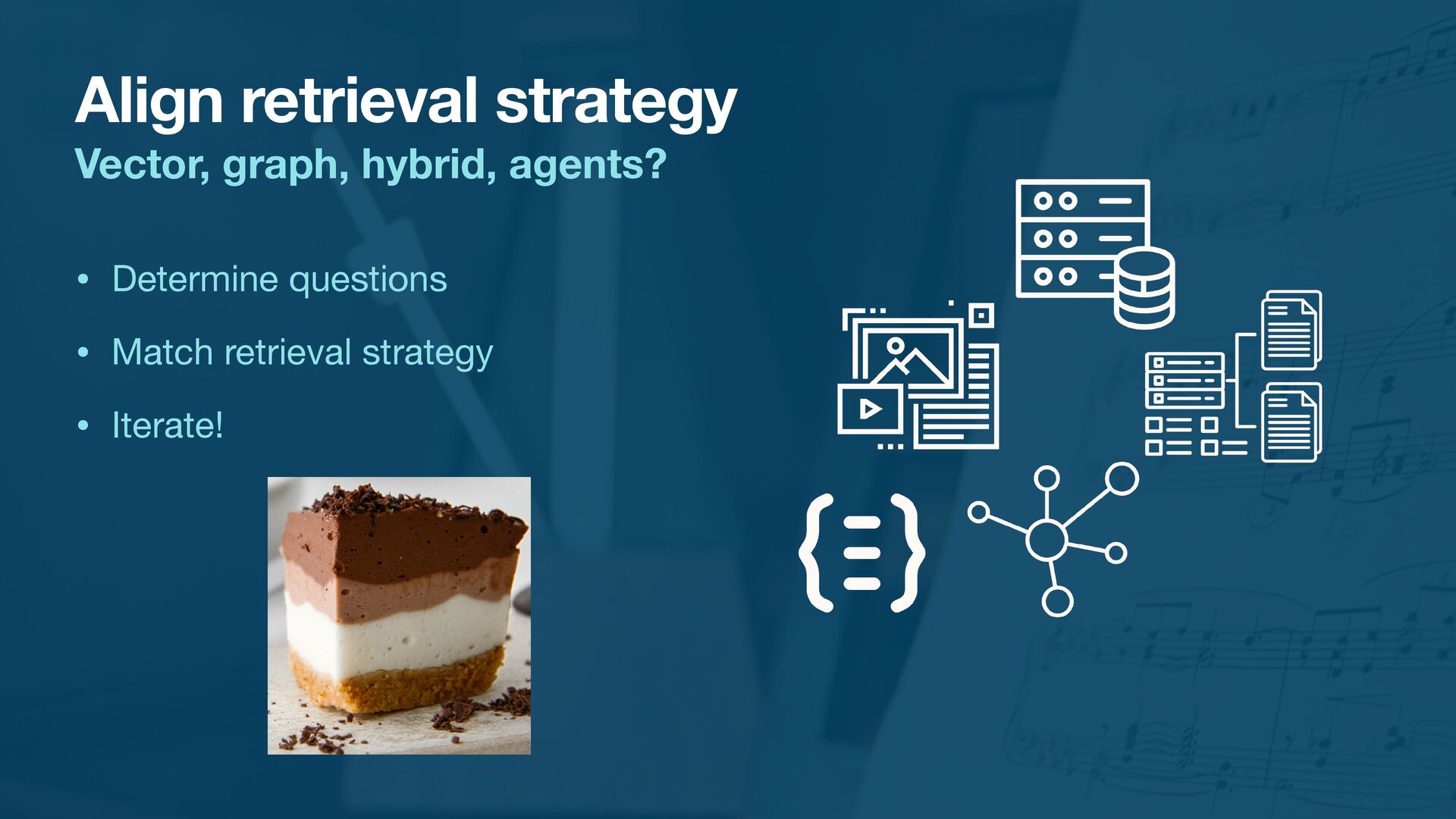 Align retrieval strategy
Vector, graph, hybrid, agents?

• Determine questions
• Match retrieval strategy
• Iterate!